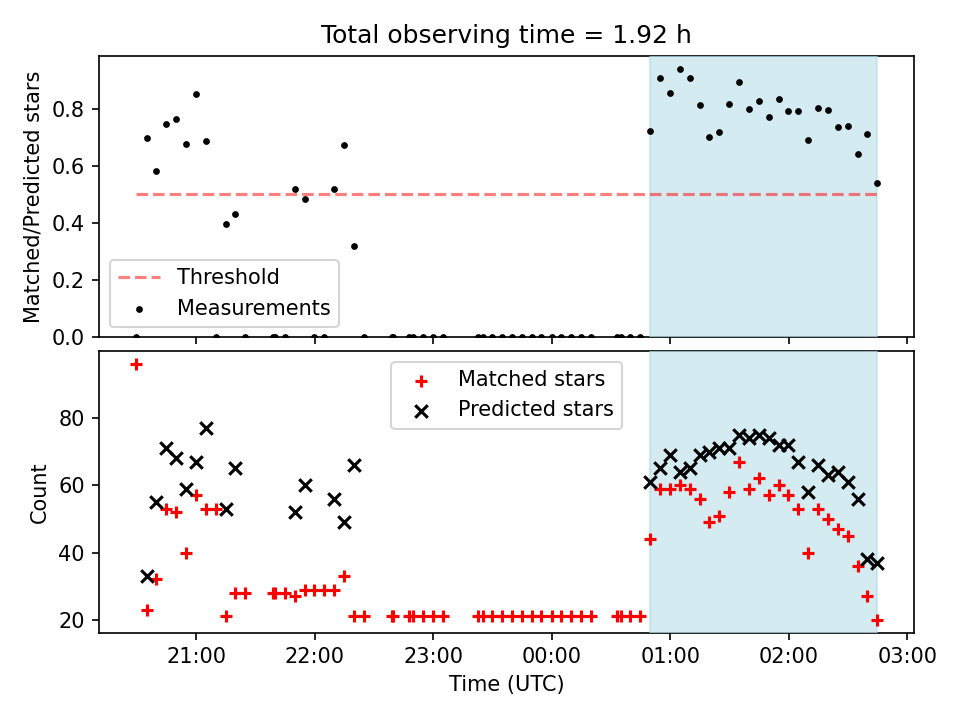 Total observing time = 1.92 h

Matched/Predicted stars

0.8
0.6
0.4
0.2
0.0

Threshold
Measurements

Matched stars
Predicted stars

Count

80
60
40
20

21:00
22:00
23:00
00:00
01:00
02:00
03:00

Time (UTC)